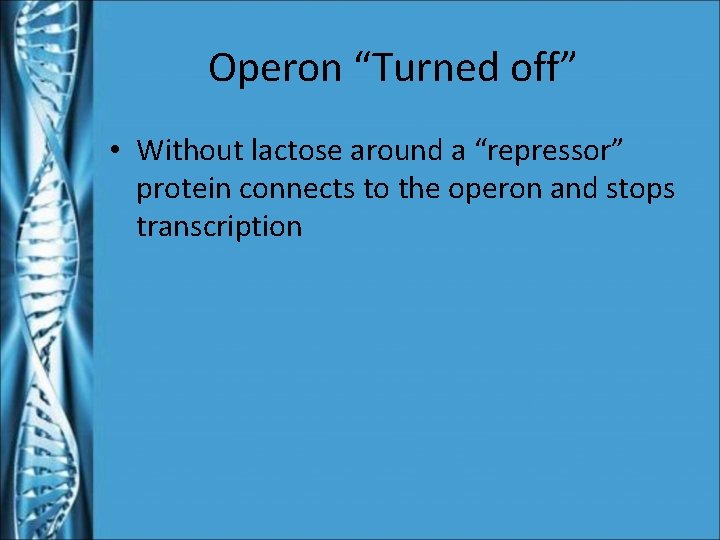 Operon “Turned off”

• Without lactose around a “repressor” protein connects to the operon and stops transcription